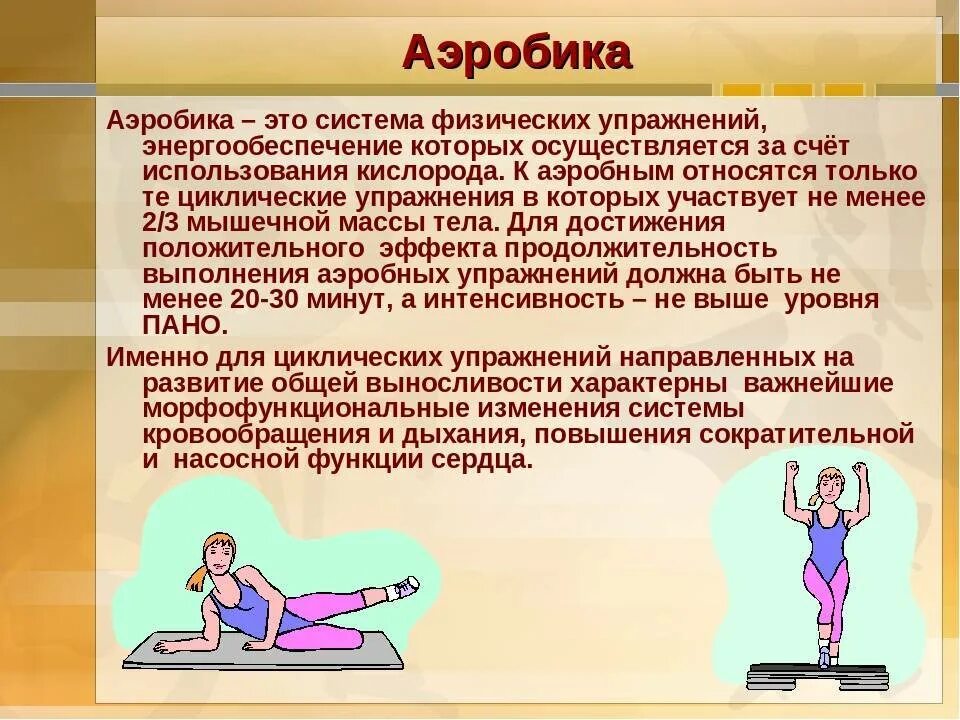 Аэробика

Аэробика – это система физических упражнений, энергообеспечение которых осуществляется за счёт использования кислорода. К аэробным относятся только те циклические упражнения в которых участвует не менее 2/3 мышечной массы тела. Для достижения положительного эффекта продолжительность выполнения аэробных упражнений должна быть не менее 20-30 минут, а интенсивность – не выше уровня ПАНО.

Именно для циклических упражнений направленных на развитие общей выносливости характерны важнейшие морфофункциональные изменения системы кровообращения и дыхания, повышения сократительной и насосной функции сердца.